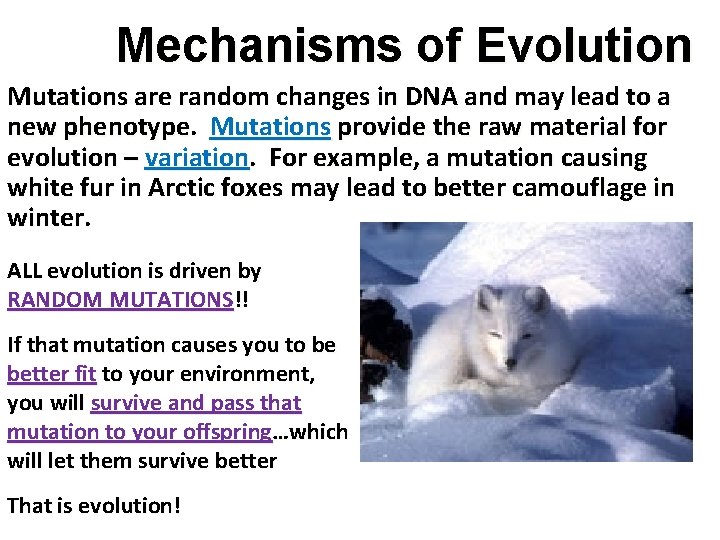 Mechanisms of Evolution

Mutations are random changes in DNA and may lead to a new phenotype. Mutations provide the raw material for evolution – variation. For example, a mutation causing white fur in Arctic foxes may lead to better camouflage in winter.

ALL evolution is driven by RANDOM MUTATIONS!!

If that mutation causes you to be better fit to your environment, you will survive and pass that mutation to your offspring…which will let them survive better

That is evolution!